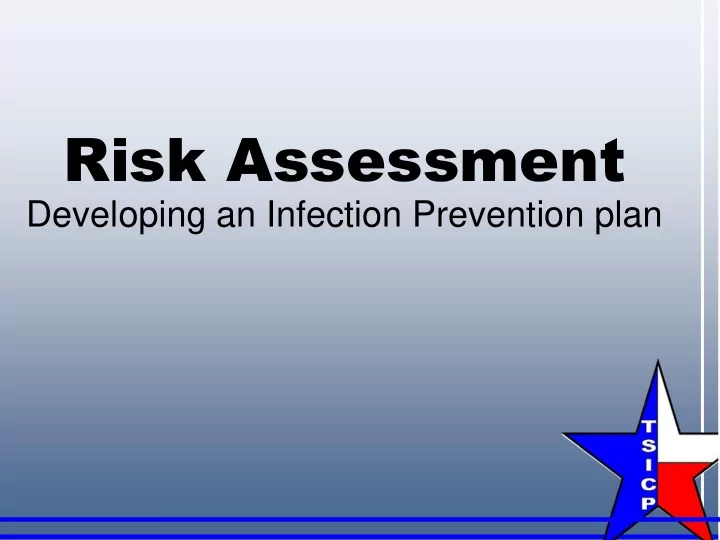 Risk Assessment
Developing an Infection Prevention plan

T
S
I
C
P